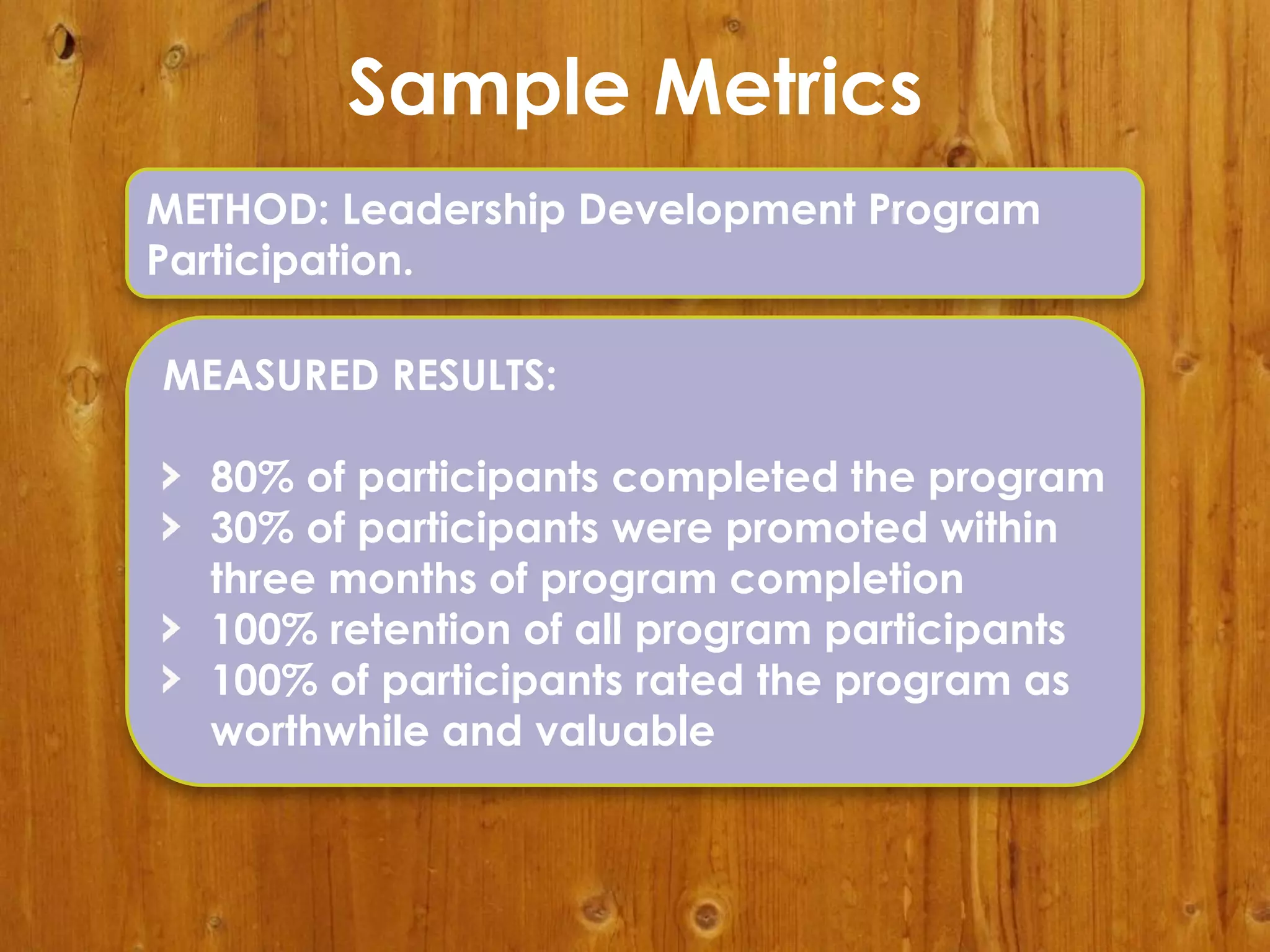 Sample Metrics

METHOD: Leadership Development Program Participation.

MEASURED RESULTS:

› 80% of participants completed the program
› 30% of participants were promoted within three months of program completion
› 100% retention of all program participants
› 100% of participants rated the program as worthwhile and valuable